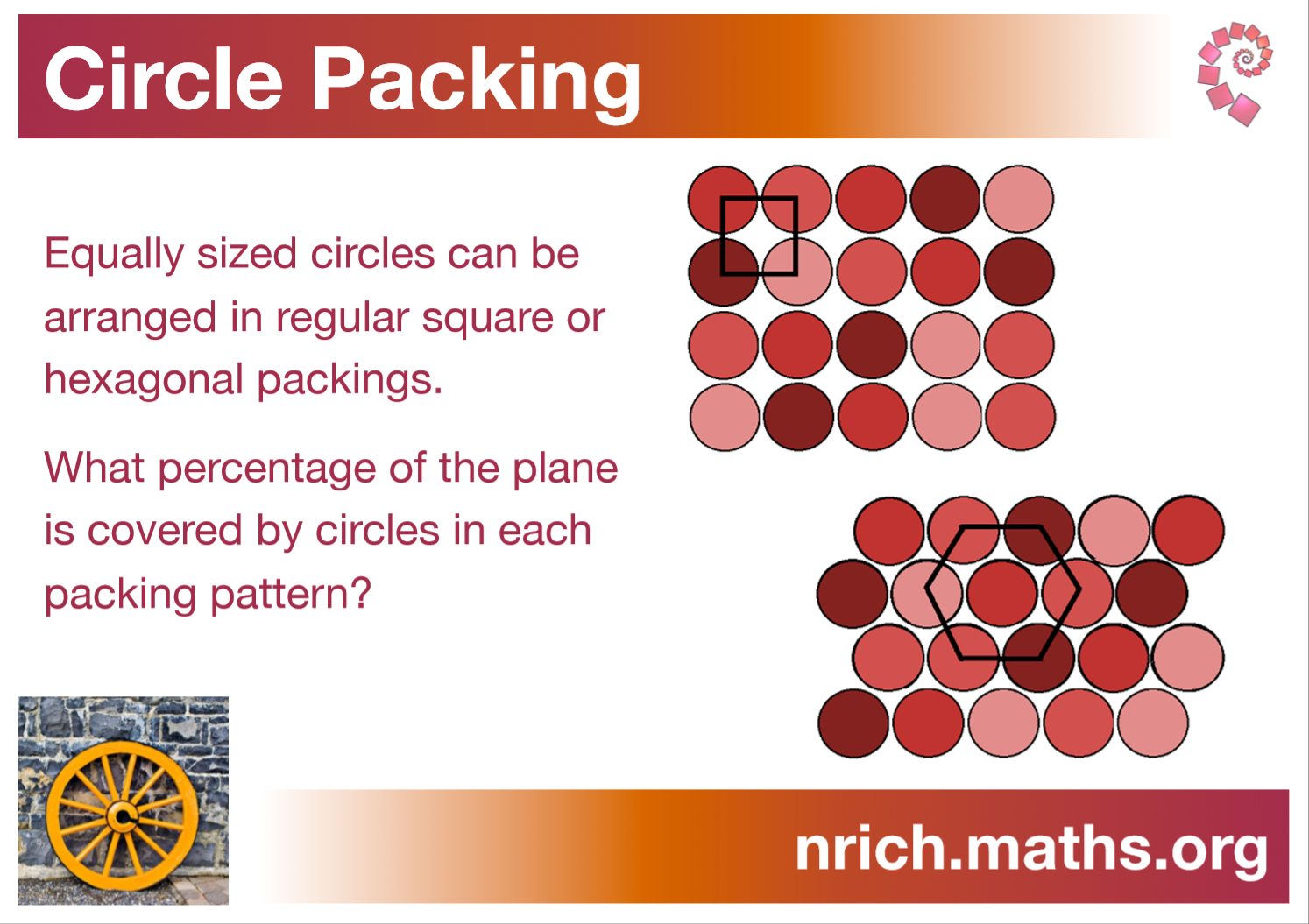 Circle Packing

Equally sized circles can be arranged in regular square or hexagonal packings.

What percentage of the plane is covered by circles in each packing pattern?

nrich.maths.org